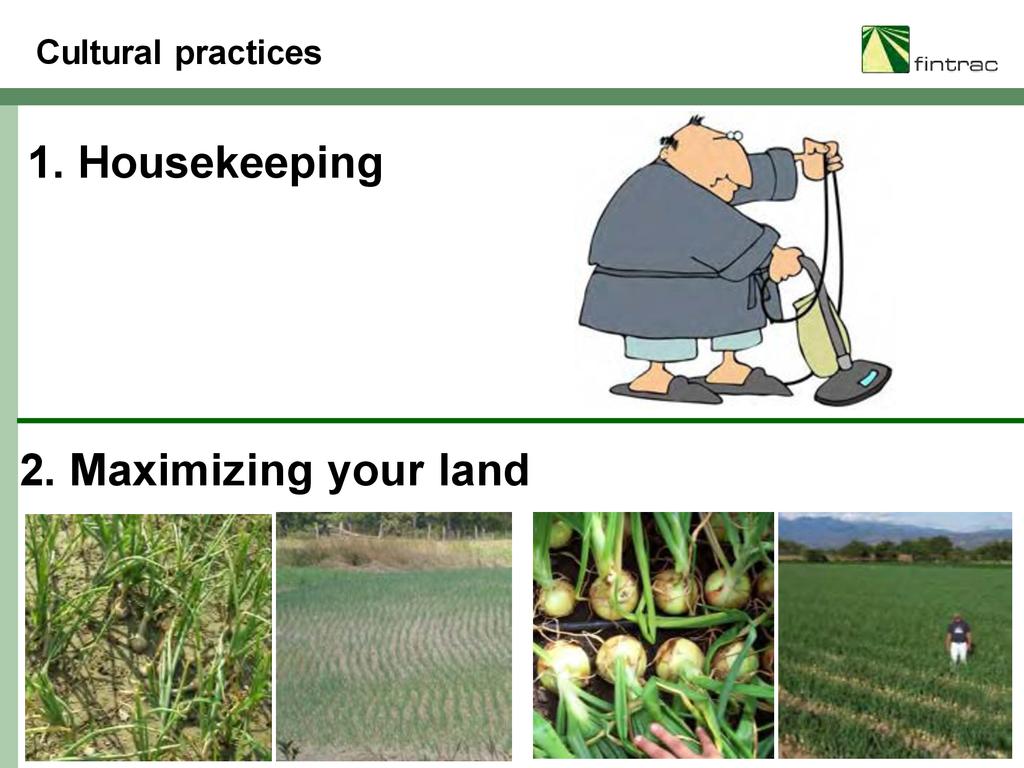 Cultural practices

fintrac

1. Housekeeping

2. Maximizing your land